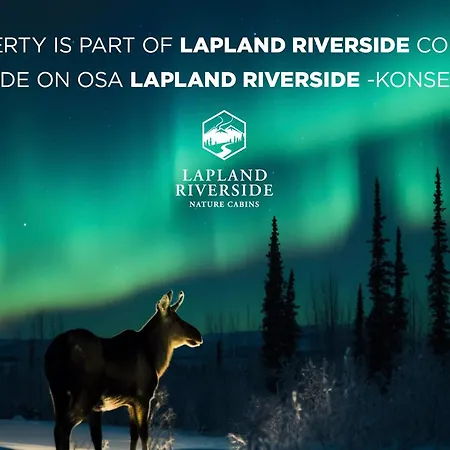 ERTY IS PART OF LAPLAND RIVERSIDE CO

DE ON OSA LAPLAND RIVERSIDE -KONSE

LAPLAND RIVERSIDE
NATURE CABINS